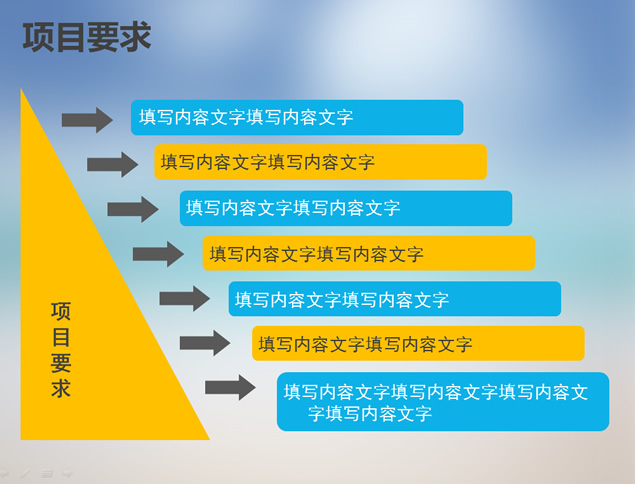 项目要求

项目要求

填写内容文字填写内容文字

填写内容文字填写内容文字

填写内容文字填写内容文字

填写内容文字填写内容文字

填写内容文字填写内容文字

填写内容文字填写内容文字

填写内容文字填写内容文字填写内容文字填写内容文字